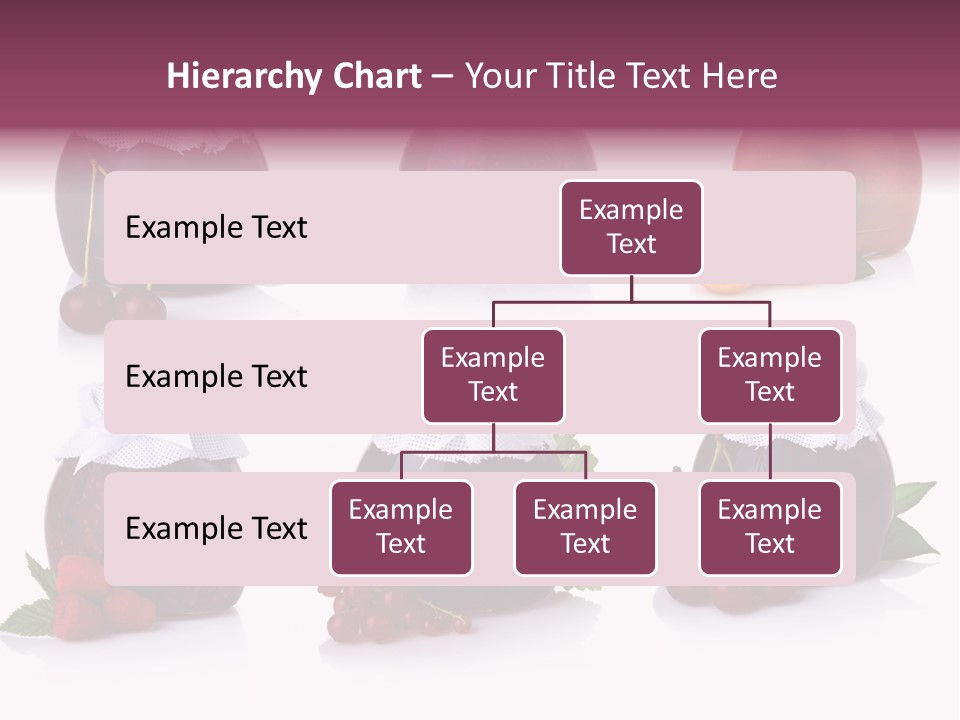 Hierarchy Chart – Your Title Text Here

Example Text

Example Text

Example Text

Example Text

Example Text

Example Text

Example Text

Example Text

Example Text